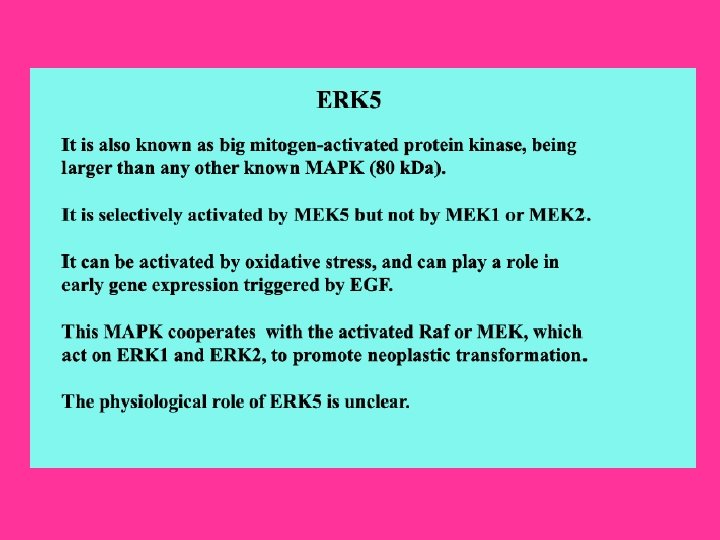 ERK5

It is also known as big mitogen-activated protein kinase, being larger than any other known MAPK (80 kDa).

It is selectively activated by MEK5 but not by MEK1 or MEK2.

It can be activated by oxidative stress, and can play a role in early gene expression triggered by EGF.

This MAPK cooperates with the activated Raf or MEK, which act on ERK1 and ERK2, to promote neoplastic transformation.

The physiological role of ERK5 is unclear.